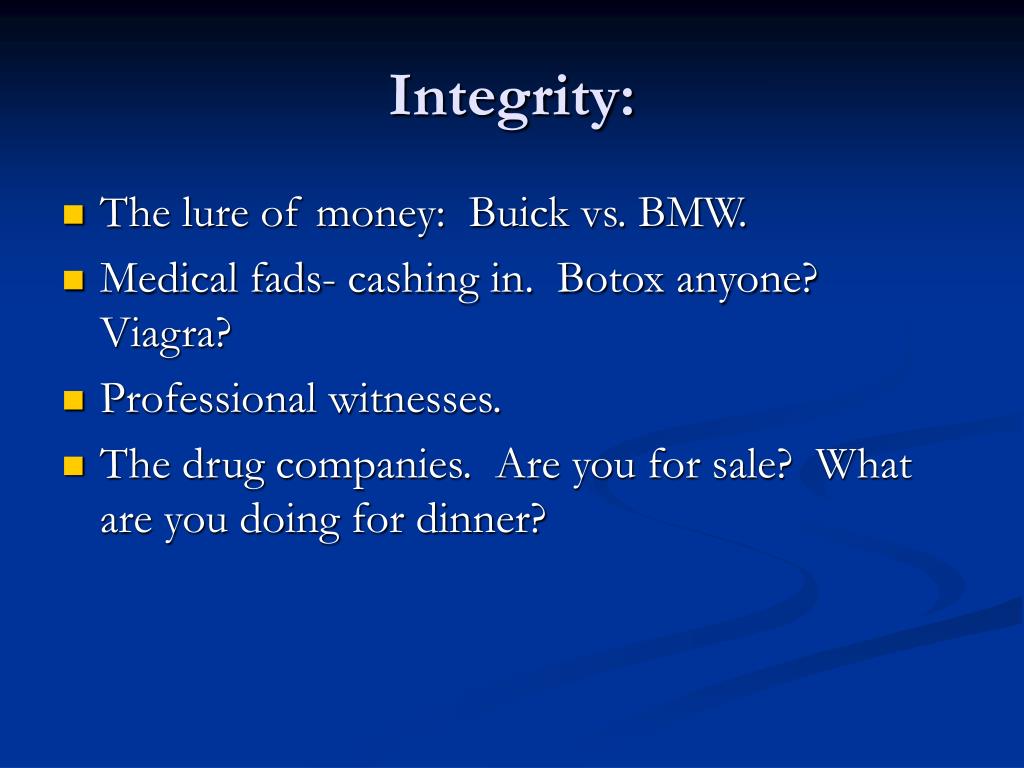 Integrity:

- The lure of money: Buick vs. BMW.
- Medical fads- cashing in. Botox anyone? Viagra?
- Professional witnesses.
- The drug companies. Are you for sale? What are you doing for dinner?